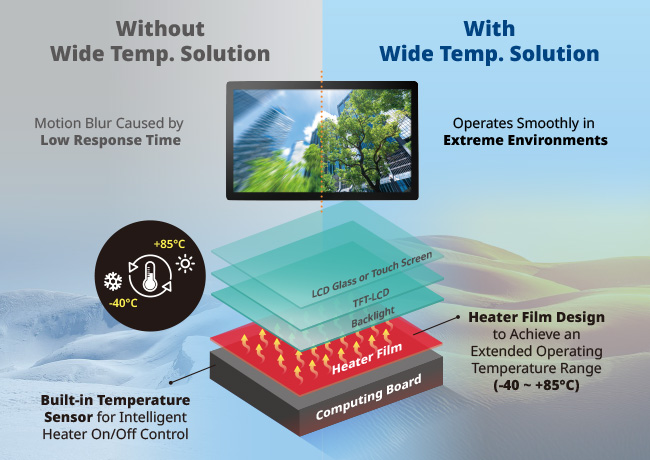 Without
Wide Temp. Solution

With
Wide Temp. Solution

Motion Blur Caused by
Low Response Time

Operates Smoothly in
Extreme Environments

+85°C

-40°C

LCD Glass or Touch Screen

TFT-LCD

Backlight

Heater Film

Computing Board

Heater Film Design to Achieve an Extended Operating Temperature Range (-40 ~ +85°C)

Built-in Temperature Sensor for Intelligent Heater On/Off Control